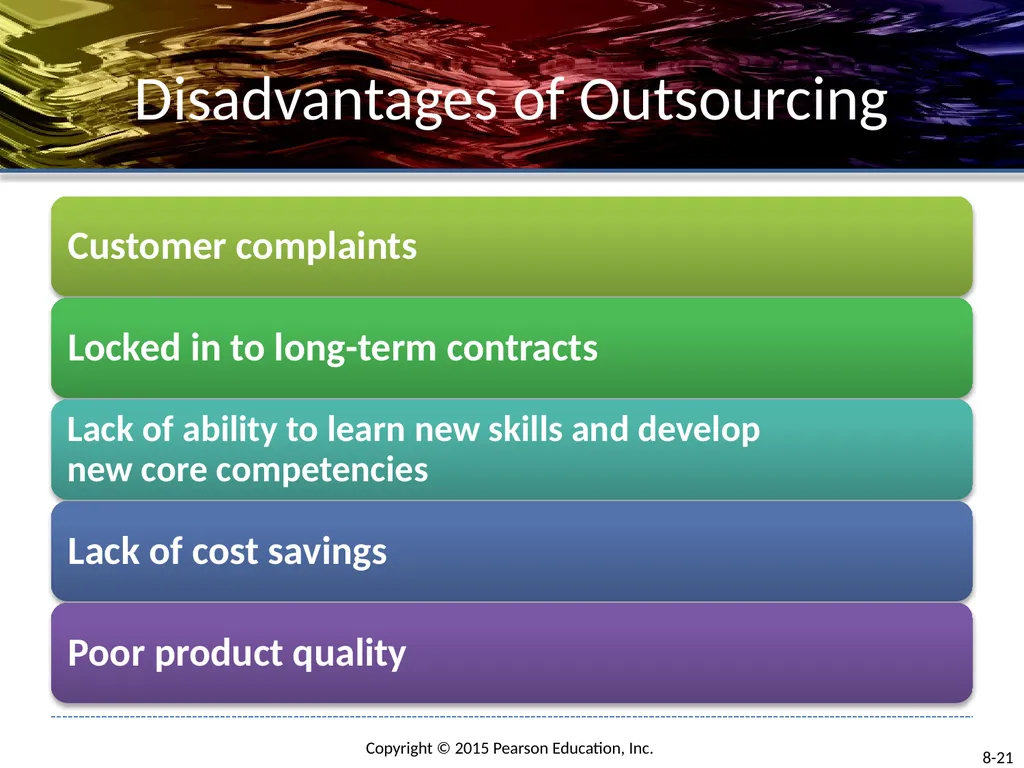 Disadvantages of Outsourcing

Customer complaints

Locked in to long-term contracts

Lack of ability to learn new skills and develop new core competencies

Lack of cost savings

Poor product quality

Copyright © 2015 Pearson Education, Inc.

8-21